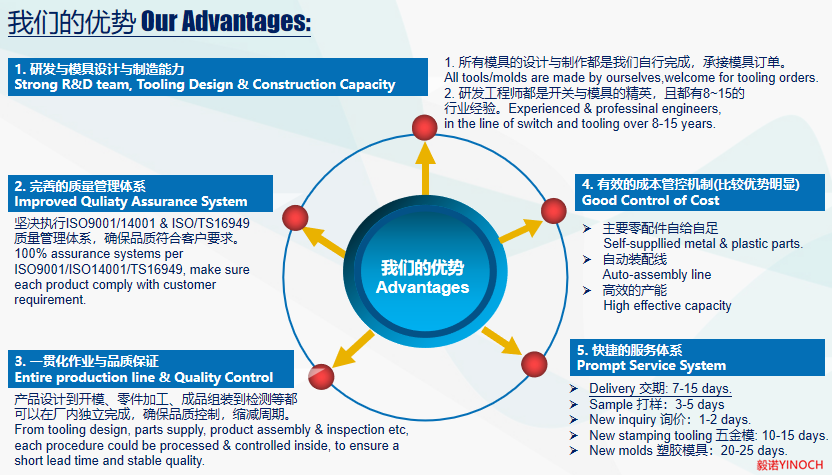 我们的优势 Our Advantages:

1. 研发与模具设计与制造能力
Strong R&D team, Tooling Design & Construction Capacity

1. 所有模具的设计与制作都是我们自行完成，承接模具订单。
All tools/molds are made by ourselves,welcome for tooling orders.
2. 研发工程师都是开关与模具的精英，且都有8~15的行业经验。Experienced & professinal engineers, in the line of switch and tooling over 8-15 years.

2. 完善的质量管理体系
Improved Quliaty Assurance System

坚决执行ISO9001/14001 & ISO/TS16949 质量管理体系，确保品质符合客户要求。
100% assurance systems per ISO9001/ISO14001/TS16949, make sure each product comply with customer requirement.

我们的优势
Advantages

4. 有效的成本管控机制(比较优势明显)
Good Control of Cost

➢ 主要零配件自给自足
Self-suppllied metal & plastic parts.
➢ 自动装配线
Auto-assembly line
➢ 高效的产能
High effective capacity

3. 一贯化作业与品质保证
Entire production line & Quality Control

产品设计到开模、零件加工、成品组装到检测等都可以在厂内独立完成，确保品质控制，缩减周期。
From tooling design, parts supply, product assembly & inspection etc, each procedure could be processed & controlled inside, to ensure a short lead time and stable quality.

5. 快捷的服务体系
Prompt Service System

➢ Delivery 交期: 7-15 days.
➢ Sample 打样：3-5 days
➢ New inquiry 询价：1-2 days.
➢ New stamping tooling 五金模: 10-15 days.
➢ New molds 塑胶模具：20-25 days.

毅诺YINOCH